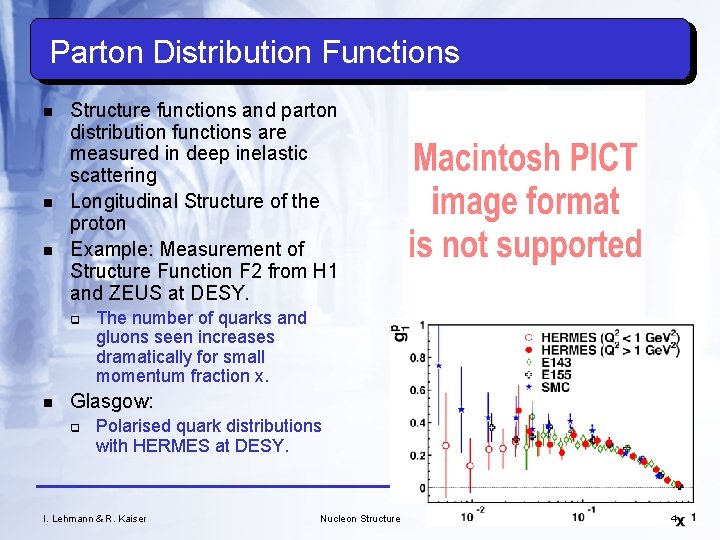 Parton Distribution Functions

- Structure functions and parton distribution functions are measured in deep inelastic scattering
- Longitudinal Structure of the proton
- Example: Measurement of Structure Function F2 from H1 and ZEUS at DESY.
  - The number of quarks and gluons seen increases dramatically for small momentum fraction x.
- Glasgow:
  - Polarised quark distributions with HERMES at DESY.

Macintosh PICT image format is not supported

$g_1^p$

1

0.8

0.6

0.4

0.2

0

HERMES ($Q^2 < 1$ GeV$^2$)
HERMES ($Q^2 > 1$ GeV$^2$)
E143
E155
SMC

$10^{-2}$ $10^{-1}$ 1

x

I. Lehmann & R. Kaiser Nucleon Structure 4